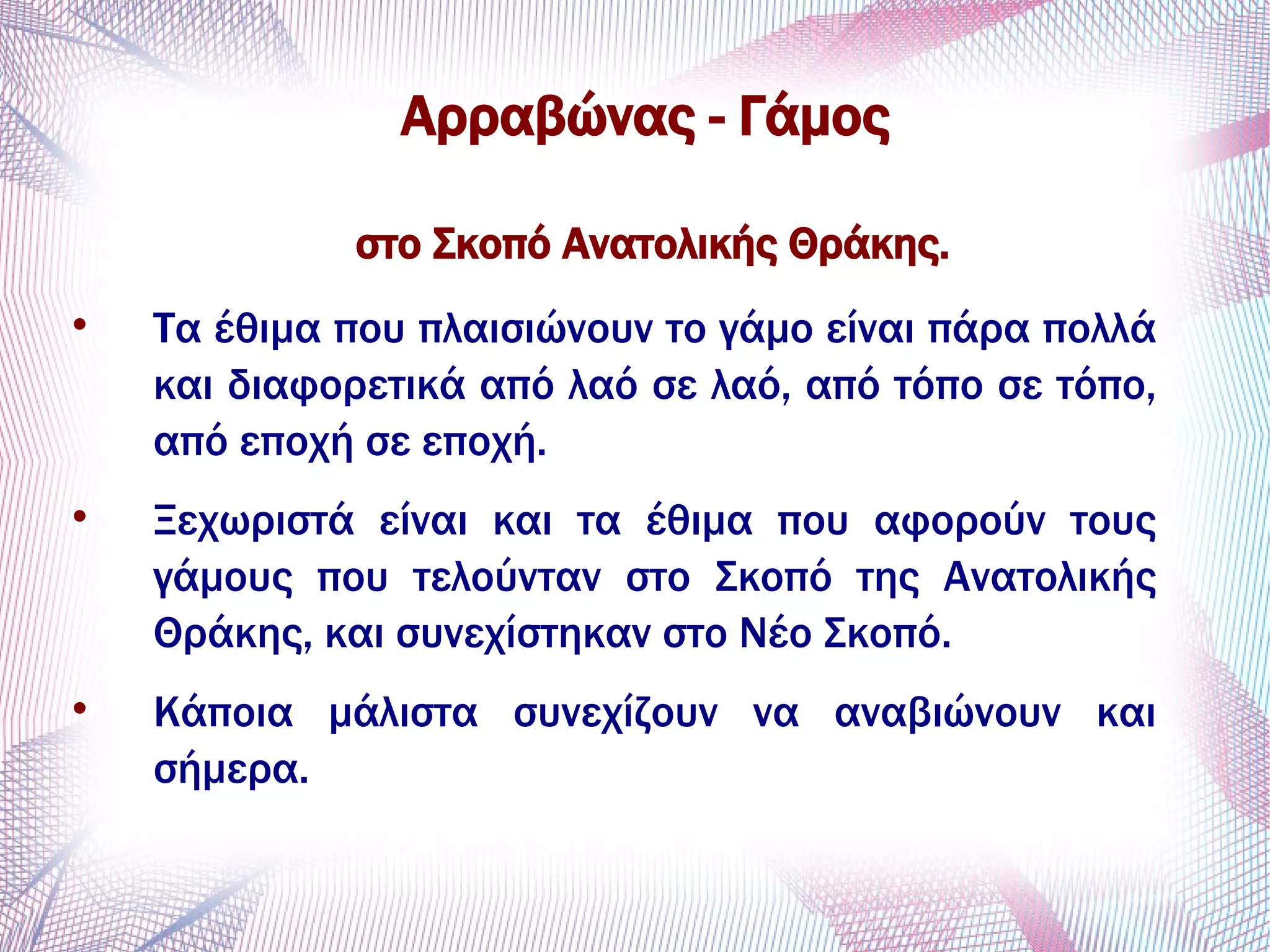 Αρραβώνας - Γάμος

στο Σκοπό Ανατολικής Θράκης.

• Τα έθιμα που πλαισιώνουν το γάμο είναι πάρα πολλά και διαφορετικά από λαό σε λαό, από τόπο σε τόπο, από εποχή σε εποχή.

• Ξεχωριστά είναι και τα έθιμα που αφορούν τους γάμους που τελούνταν στο Σκοπό της Ανατολικής Θράκης, και συνεχίστηκαν στο Νέο Σκοπό.

• Κάποια μάλιστα συνεχίζουν να αναβιώνουν και σήμερα.